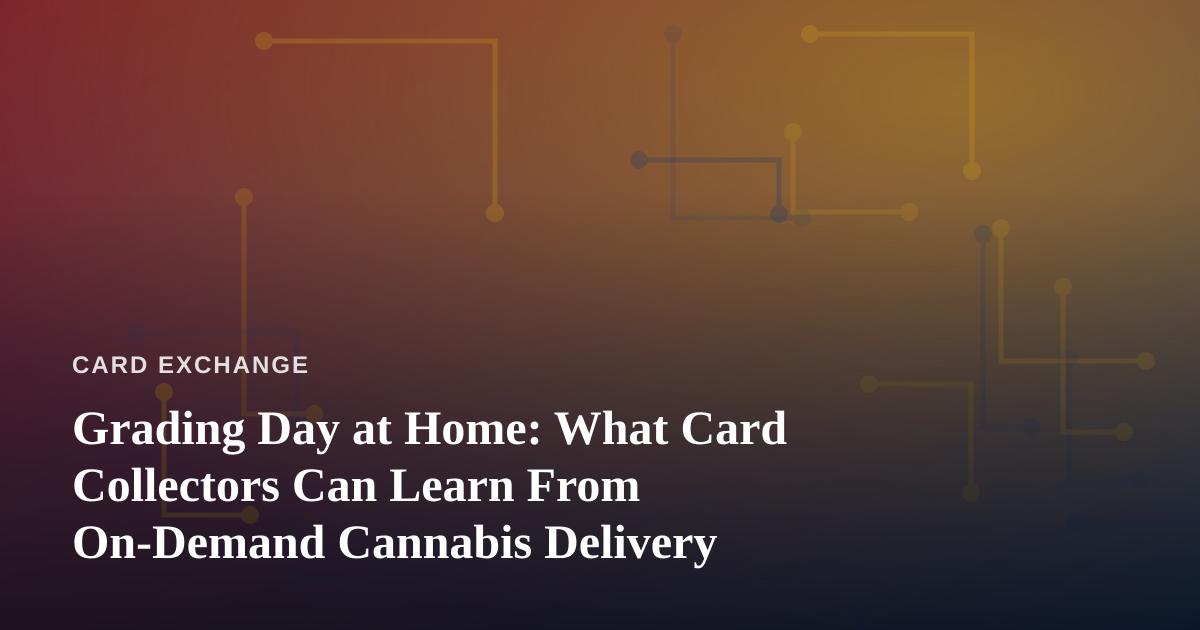 CARD EXCHANGE

Grading Day at Home: What Card Collectors Can Learn From On-Demand Cannabis Delivery